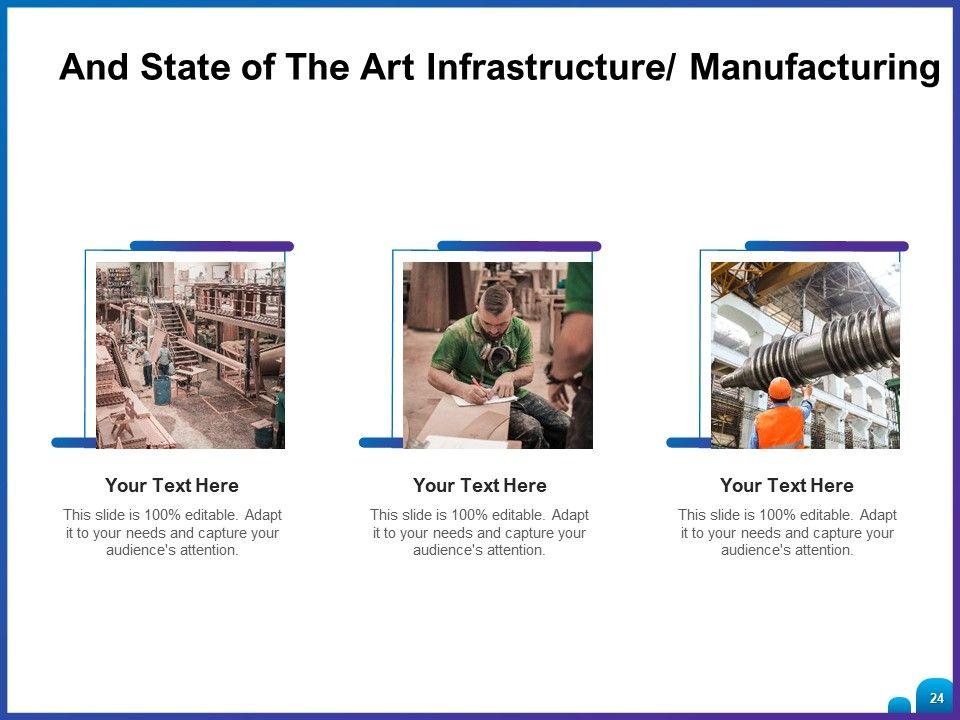 And State of The Art Infrastructure/ Manufacturing

Your Text Here

This slide is 100% editable. Adapt it to your needs and capture your audience's attention.

Your Text Here

This slide is 100% editable. Adapt it to your needs and capture your audience's attention.

Your Text Here

This slide is 100% editable. Adapt it to your needs and capture your audience's attention.

24